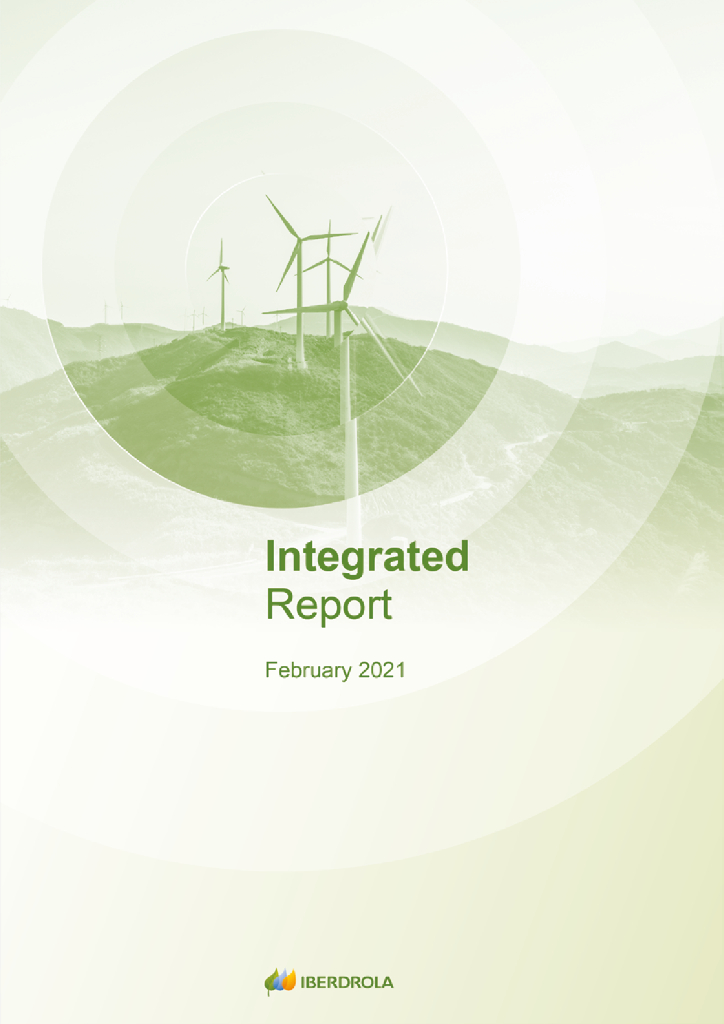 Integrated
Report

February 2021

IBERDROLA